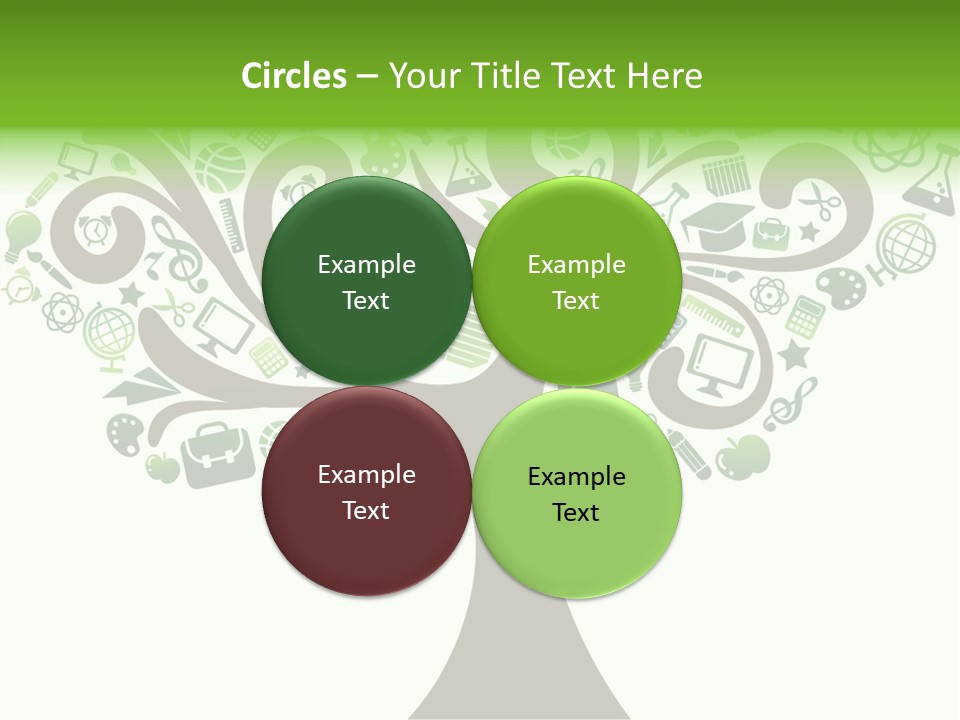 Circles – Your Title Text Here

Example Text

Example Text

Example Text

Example Text